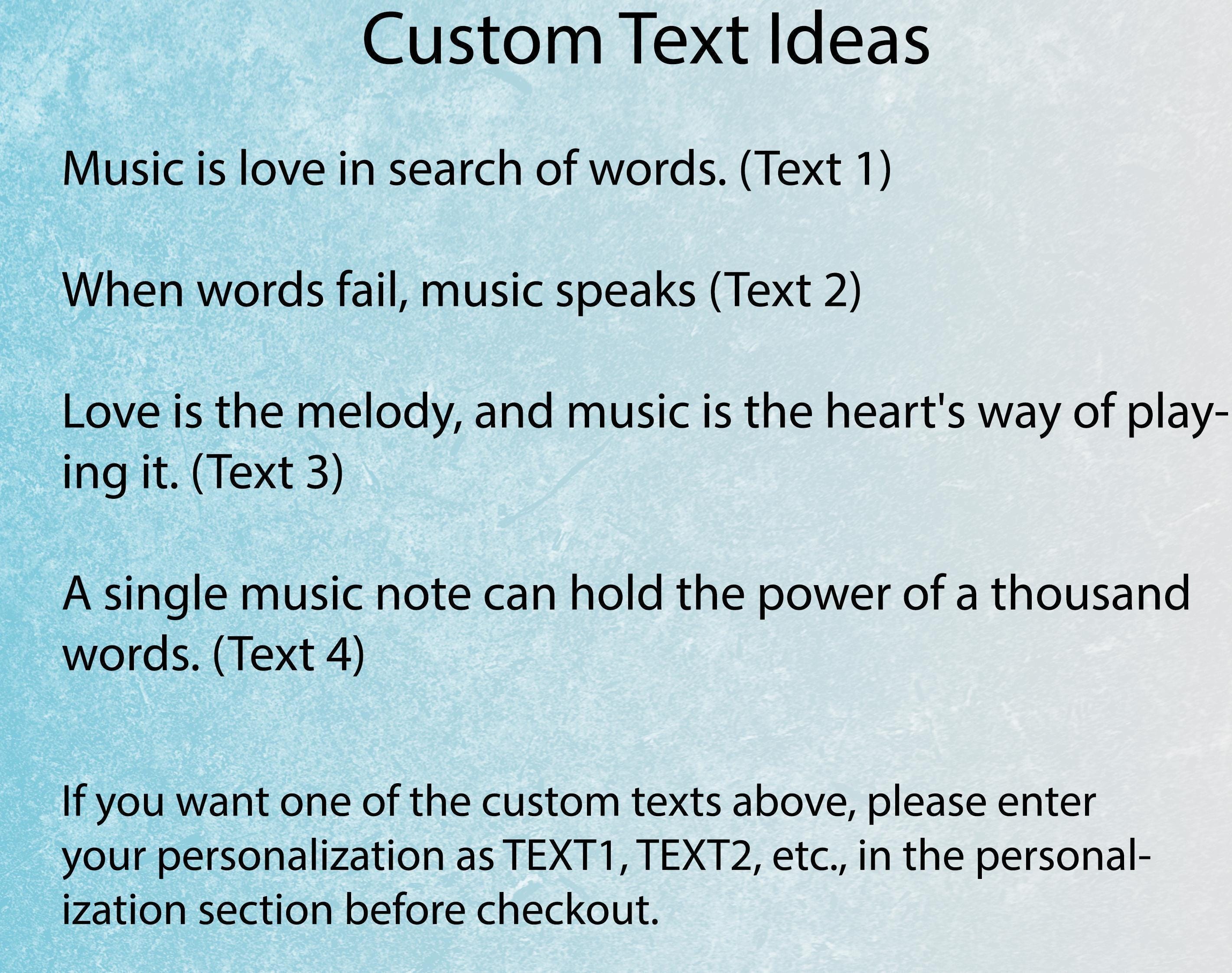 Custom Text Ideas

Music is love in search of words. (Text 1)

When words fail, music speaks (Text 2)

Love is the melody, and music is the heart's way of playing it. (Text 3)

A single music note can hold the power of a thousand words. (Text 4)

If you want one of the custom texts above, please enter your personalization as TEXT1, TEXT2, etc., in the personalization section before checkout.